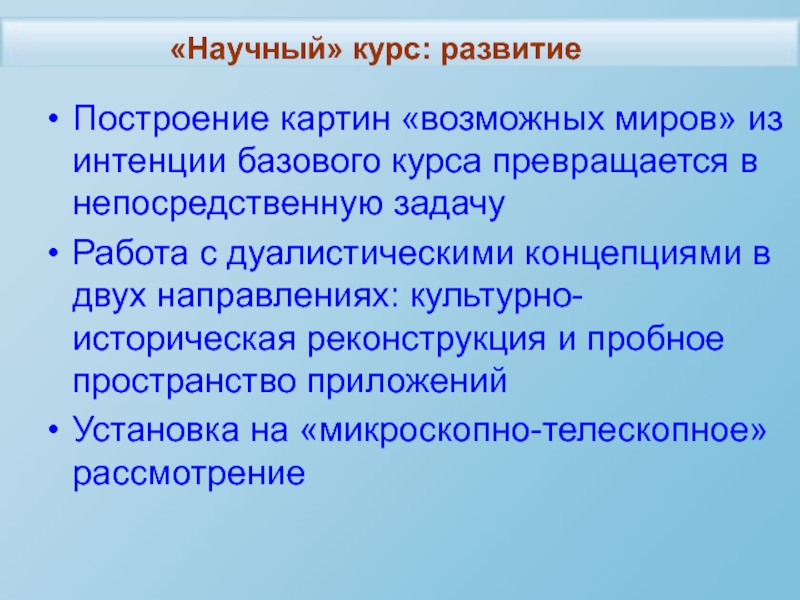 «Научный» курс: развитие

• Построение картин «возможных миров» из интенции базового курса превращается в непосредственную задачу
• Работа с дуалистическими концепциями в двух направлениях: культурно-историческая реконструкция и пробное пространство приложений
• Установка на «микроскопно-телескопное» рассмотрение